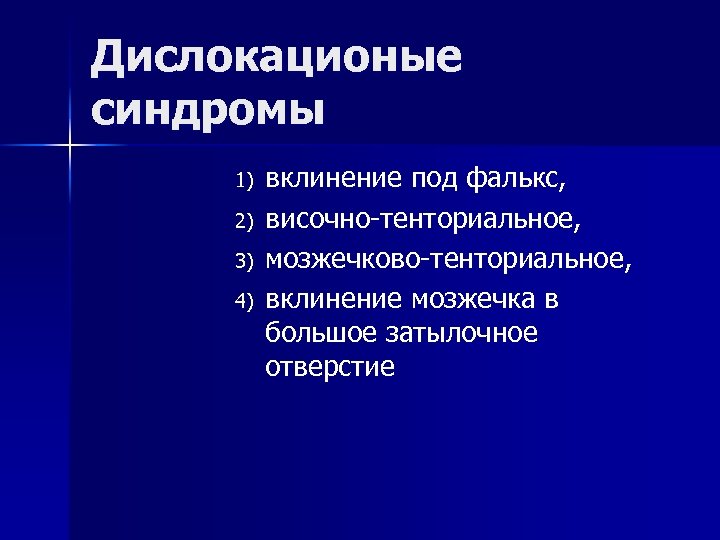 Дислокационые синдромы

1) вклинение под фалькс,
2) височно-тенториальное,
3) мозжечково-тенториальное,
4) вклинение мозжечка в большое затылочное отверстие